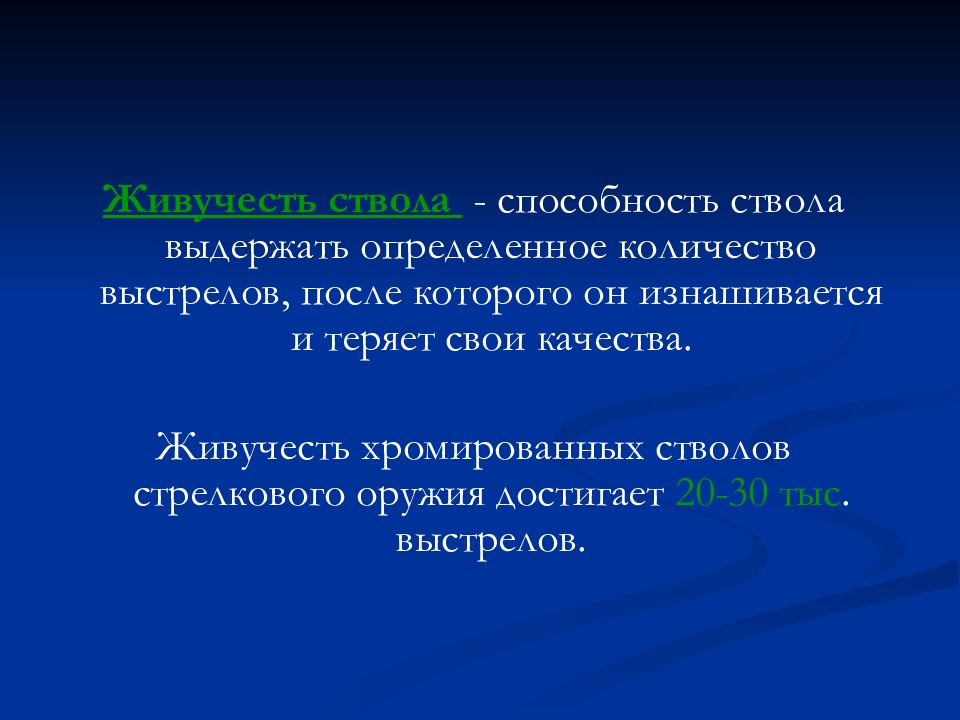 Живучесть ствола - способность ствола выдержать определенное количество выстрелов, после которого он изнашивается и теряет свои качества.

Живучесть хромированных стволов стрелкового оружия достигает 20-30 тыс. выстрелов.